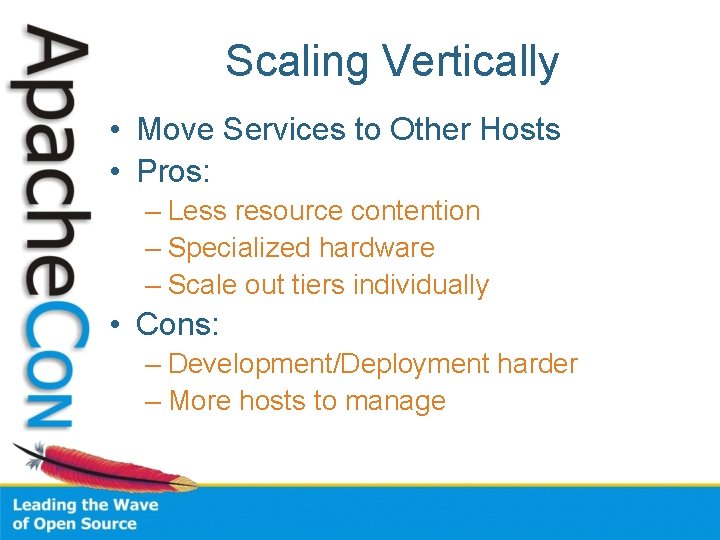 ApacheCon

Scaling Vertically

• Move Services to Other Hosts
• Pros:
– Less resource contention
– Specialized hardware
– Scale out tiers individually
• Cons:
– Development/Deployment harder
– More hosts to manage

Leading the Wave of Open Source